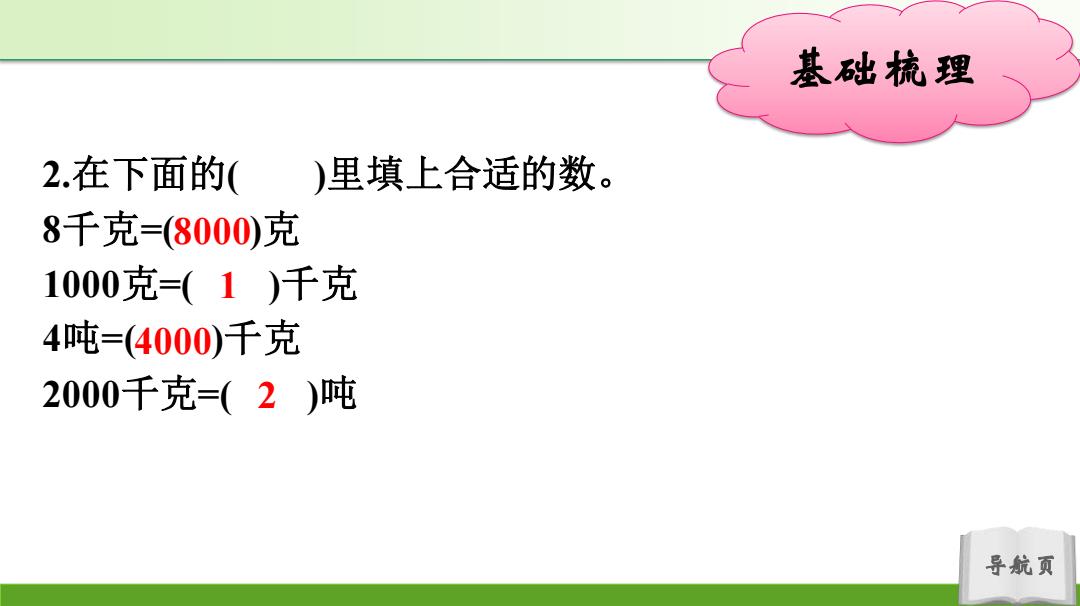 基础梳理

2.在下面的(　　)里填上合适的数。
8千克=(8000)克
1000克=(　1　)千克
4吨=(4000)千克
2000千克=(　2　)吨

导航页